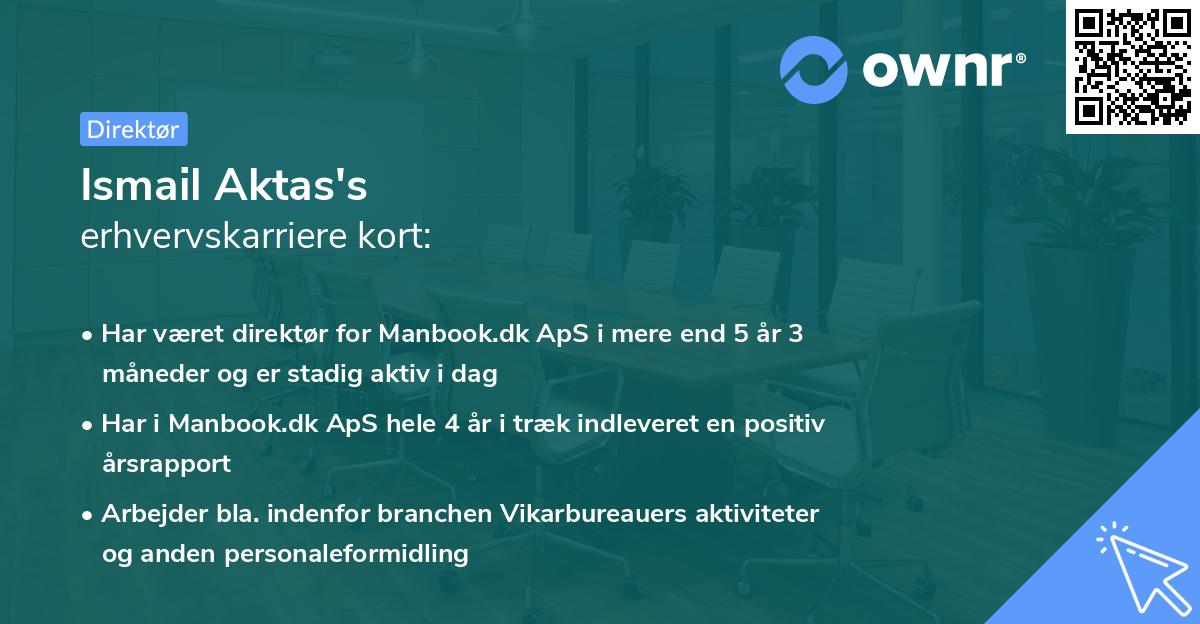 ownr®

Direktør

Ismail Aktas's
erhvervskarriere kort:

• Har været direktør for Manbook.dk ApS i mere end 5 år 3 måneder og er stadig aktiv i dag

• Har i Manbook.dk ApS hele 4 år i træk indleveret en positiv årsrapport

• Arbejder bla. indenfor branchen Vikarbureauers aktiviteter og anden personaleformidling